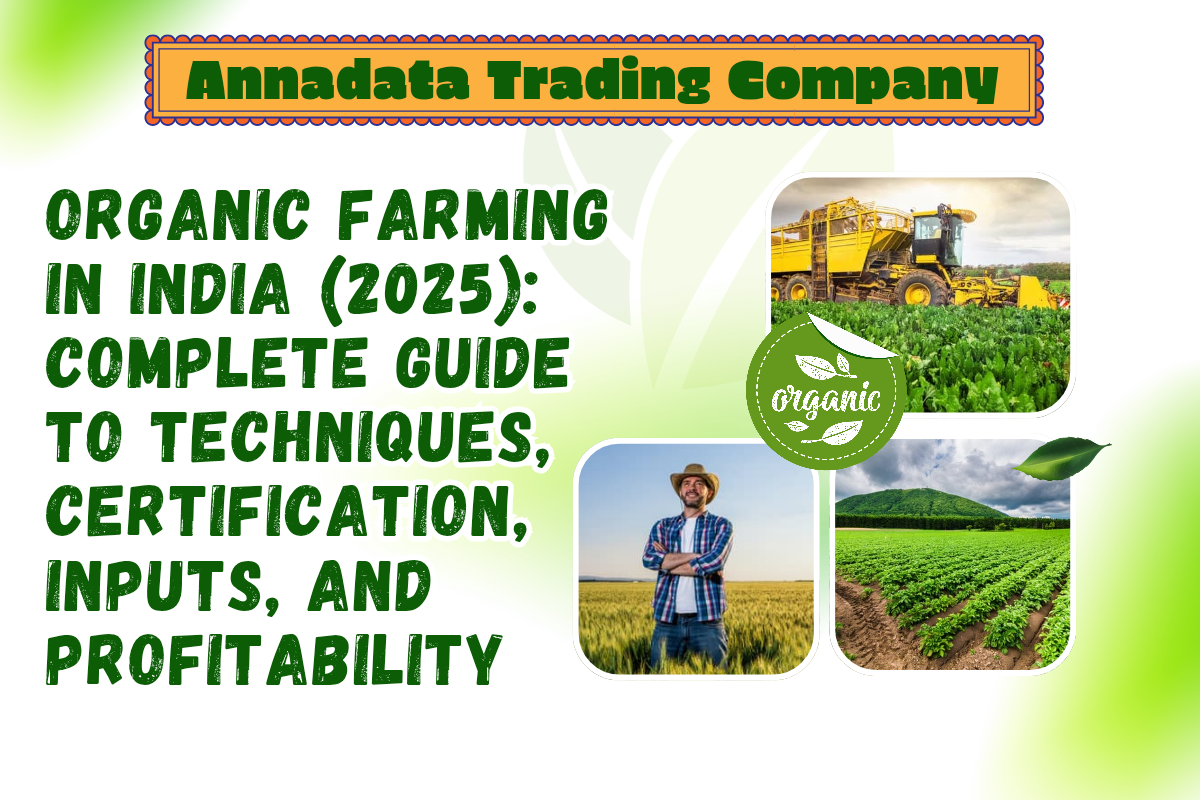 Annadata Trading Company

ORGANIC FARMING IN INDIA (2025): COMPLETE GUIDE TO TECHNIQUES, CERTIFICATION, INPUTS, AND PROFITABILITY

organic